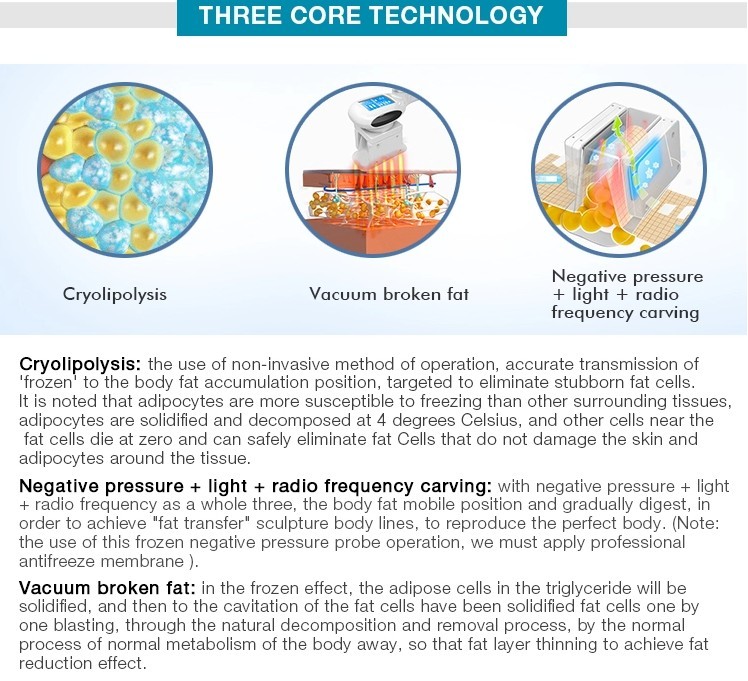 THREE CORE TECHNOLOGY

Cryolipolysis

Vacuum broken fat

Negative pressure + light + radio frequency carving

Cryolipolysis: the use of non-invasive method of operation, accurate transmission of 'frozen' to the body fat accumulation position, targeted to eliminate stubborn fat cells. It is noted that adipocytes are more susceptible to freezing than other surrounding tissues, adipocytes are solidified and decomposed at 4 degrees Celsius, and other cells near the fat cells die at zero and can safely eliminate fat Cells that do not damage the skin and adipocytes around the tissue.

Negative pressure + light + radio frequency carving: with negative pressure + light + radio frequency as a whole three, the body fat mobile position and gradually digest, in order to achieve "fat transfer" sculpture body lines, to reproduce the perfect body. (Note: the use of this frozen negative pressure probe operation, we must apply professional antifreeze membrane ).

Vacuum broken fat: in the frozen effect, the adipose cells in the triglyceride will be solidified, and then to the cavitation of the fat cells have been solidified fat cells one by one blasting, through the natural decomposition and removal process, by the normal process of normal metabolism of the body away, so that fat layer thinning to achieve fat reduction effect.